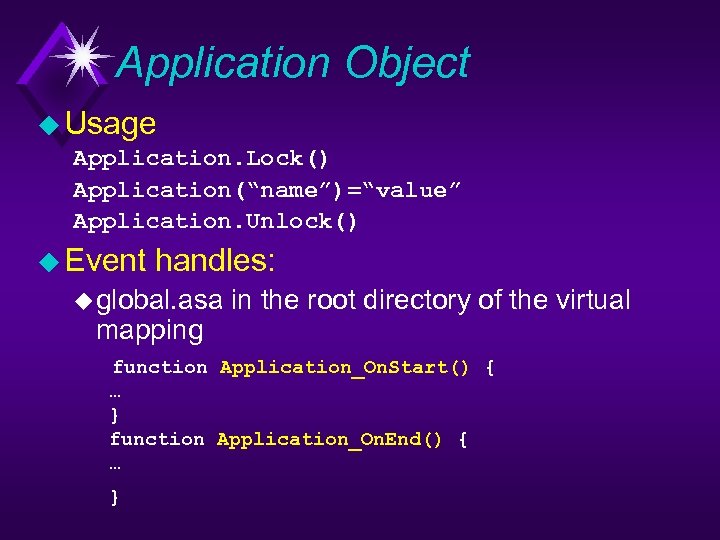 Application Object

Usage

Application.Lock()
Application(“name”)=“value”
Application.Unlock()

Event handles:

global.asa in the root directory of the virtual mapping

function Application_OnStart() {
…
}
function Application_OnEnd() {
…
}